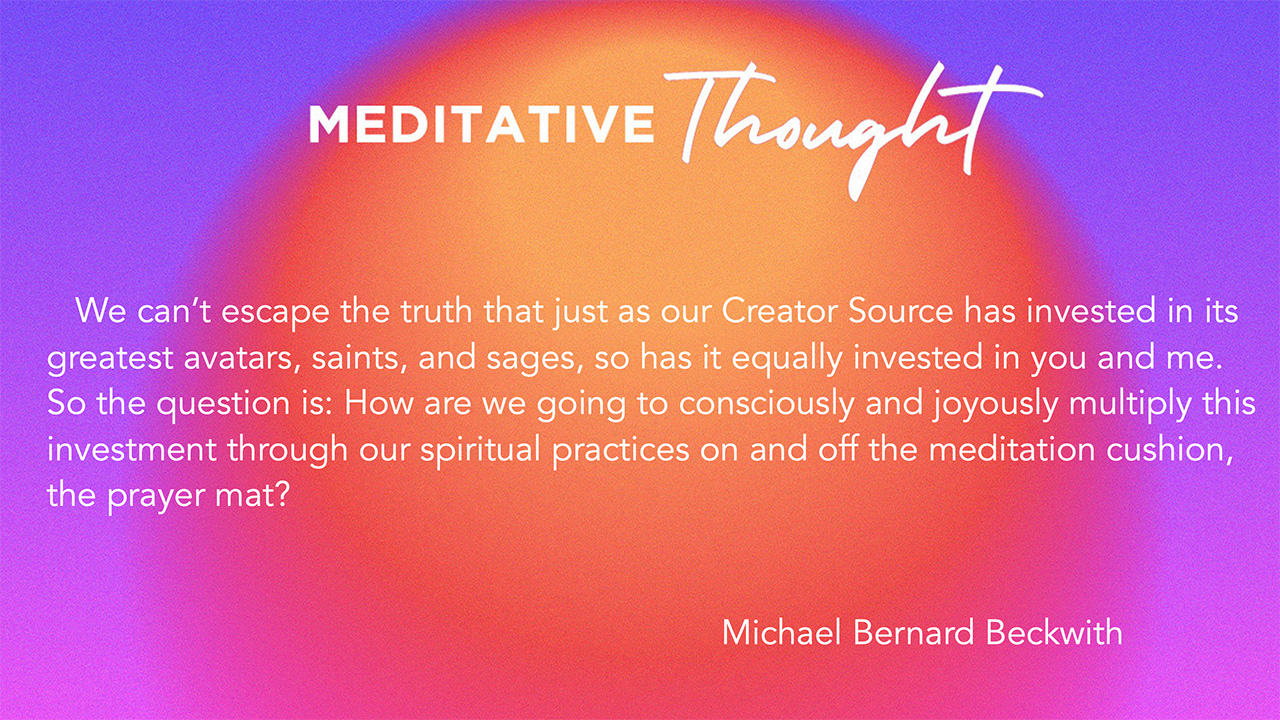 MEDITATIVE Thought

We can't escape the truth that just as our Creator Source has invested in its greatest avatars, saints, and sages, so has it equally invested in you and me. So the question is: How are we going to consciously and joyously multiply this investment through our spiritual practices on and off the meditation cushion, the prayer mat?

Michael Bernard Beckwith